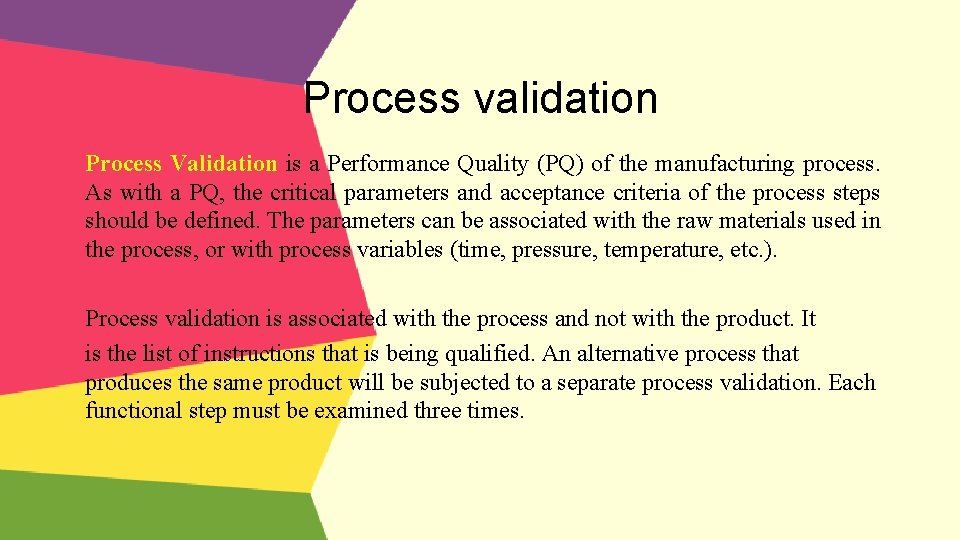 Process validation

Process Validation is a Performance Quality (PQ) of the manufacturing process. As with a PQ, the critical parameters and acceptance criteria of the process steps should be defined. The parameters can be associated with the raw materials used in the process, or with process variables (time, pressure, temperature, etc.).

Process validation is associated with the process and not with the product. It is the list of instructions that is being qualified. An alternative process that produces the same product will be subjected to a separate process validation. Each functional step must be examined three times.